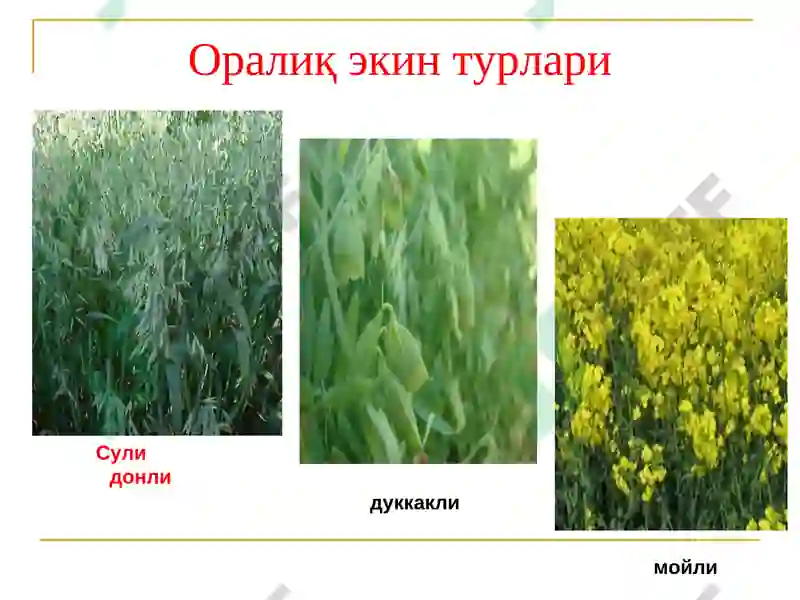 Оралиқ экин турлари

Сули
донли

дуккакли

мойли